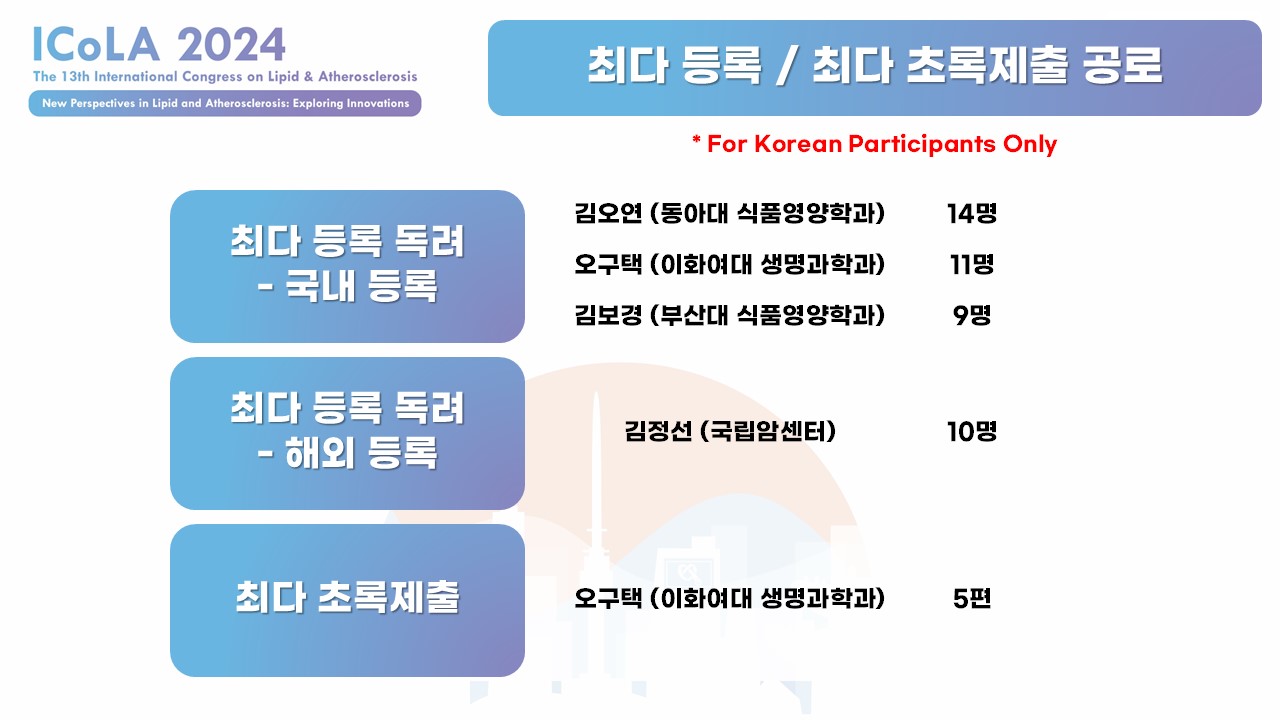 ICoLA 2024
The 13th International Congress on Lipid & Atherosclerosis
New Perspectives in Lipid and Atherosclerosis: Exploring Innovations

최다 등록 / 최다 초록제출 공로

* For Korean Participants Only

최다 등록 독려 - 국내 등록

김오연 (동아대 식품영양학과) 14명
오구택 (이화여대 생명과학과) 11명
김보경 (부산대 식품영양학과) 9명

최다 등록 독려 - 해외 등록

김정선 (국립암센터) 10명

최다 초록제출

오구택 (이화여대 생명과학과) 5편